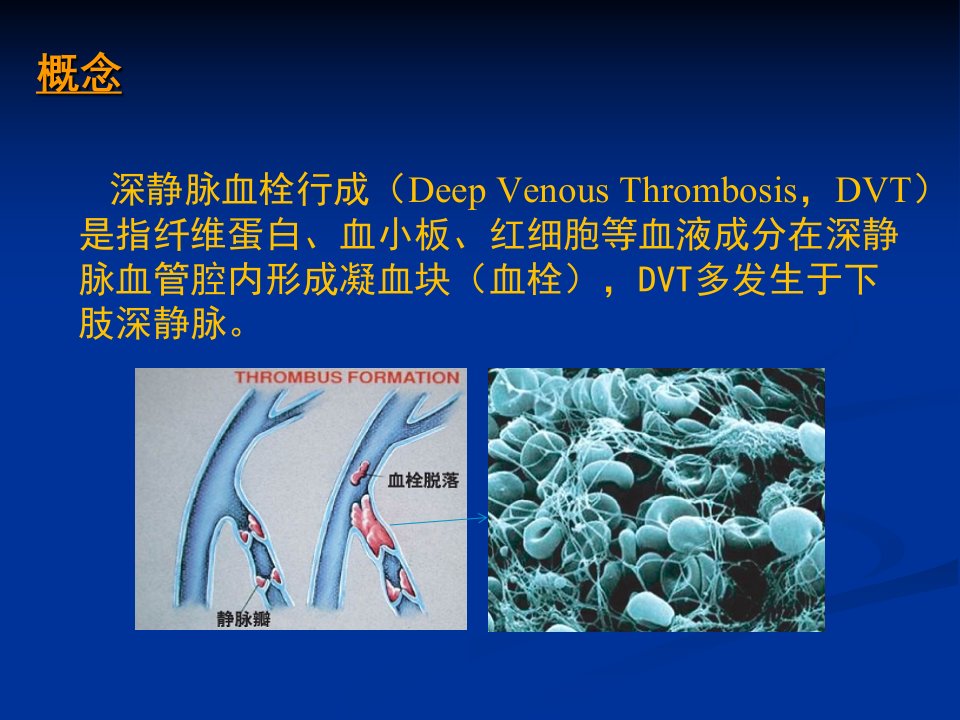 概念

深静脉血栓行成（Deep Venous Thrombosis，DVT）是指纤维蛋白、血小板、红细胞等血液成分在深静脉血管腔内形成凝血块（血栓），DVT多发生于下肢深静脉。

THROMBUS FORMATION

血栓脱落

静脉瓣